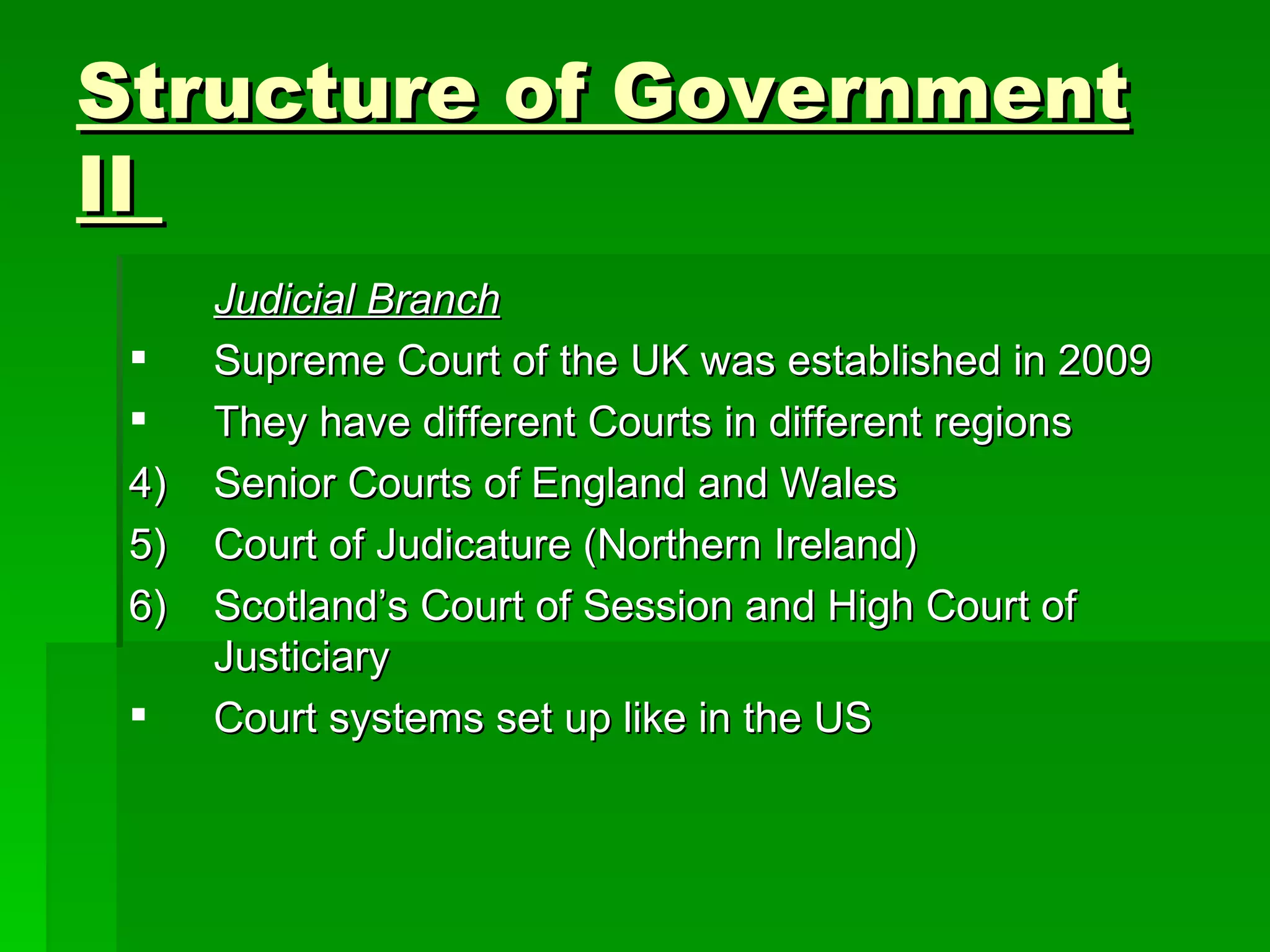 Structure of Government II

Judicial Branch
▪ Supreme Court of the UK was established in 2009
▪ They have different Courts in different regions
4) Senior Courts of England and Wales
5) Court of Judicature (Northern Ireland)
6) Scotland’s Court of Session and High Court of Justiciary
▪ Court systems set up like in the US